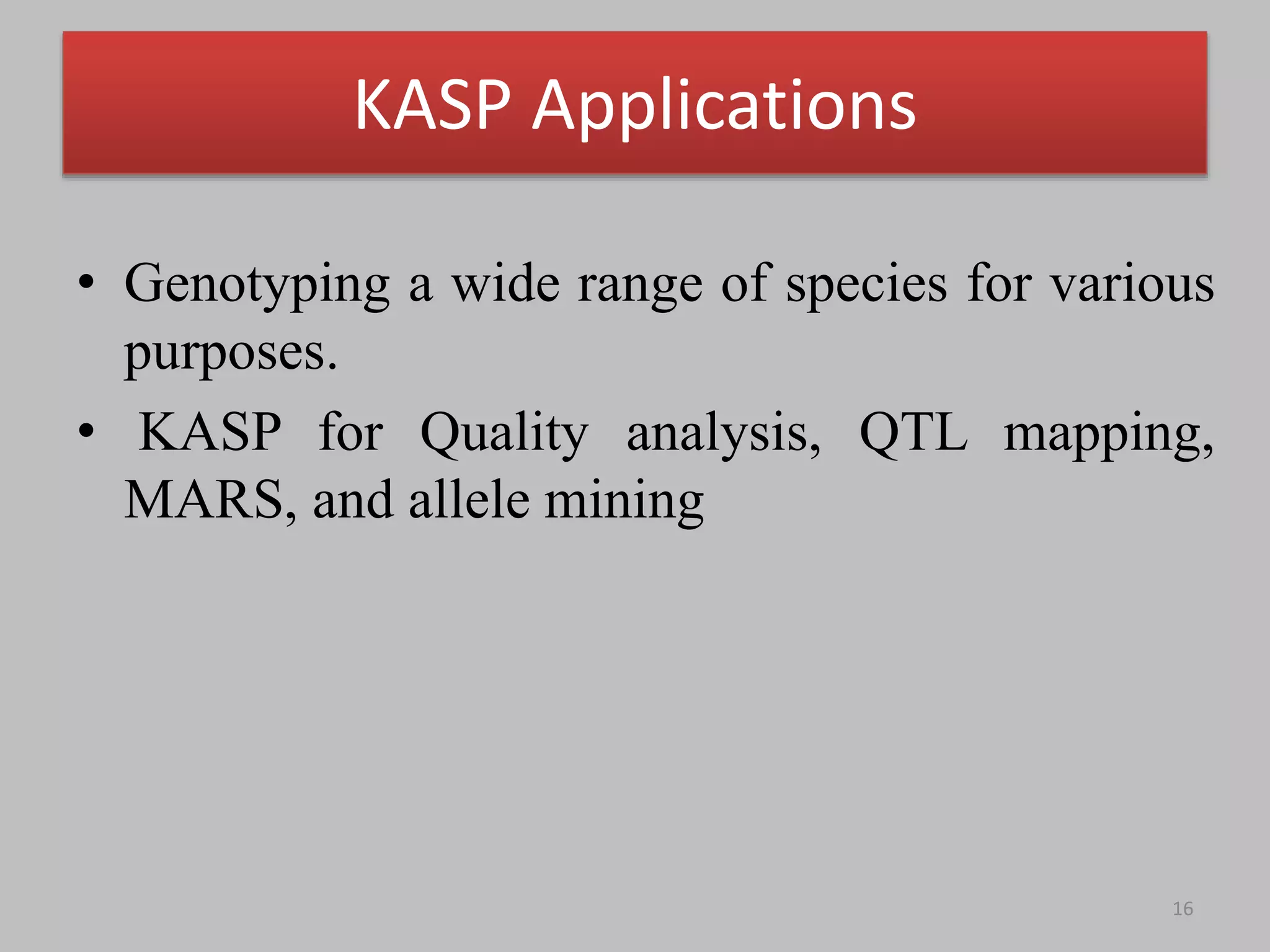 KASP Applications

• Genotyping a wide range of species for various purposes.
• KASP for Quality analysis, QTL mapping, MARS, and allele mining

16